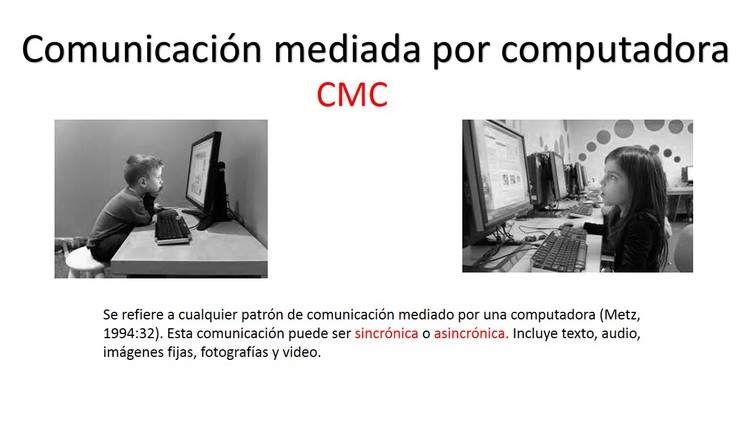 Comunicación mediada por computadora

CMC

Se refiere a cualquier patrón de comunicación mediado por una computadora (Metz, 1994:32). Esta comunicación puede ser sincrónica o asincrónica. Incluye texto, audio, imágenes fijas, fotografías y video.